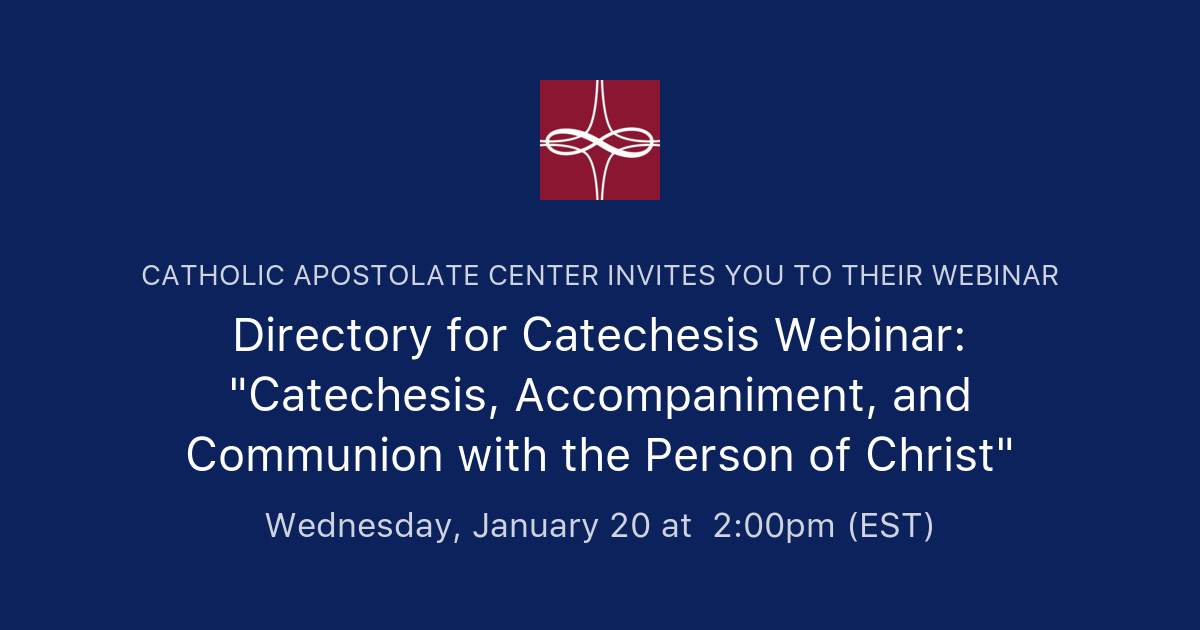 CATHOLIC APOSTOLATE CENTER INVITES YOU TO THEIR WEBINAR

Directory for Catechesis Webinar: "Catechesis, Accompaniment, and Communion with the Person of Christ"

Wednesday, January 20 at 2:00pm (EST)